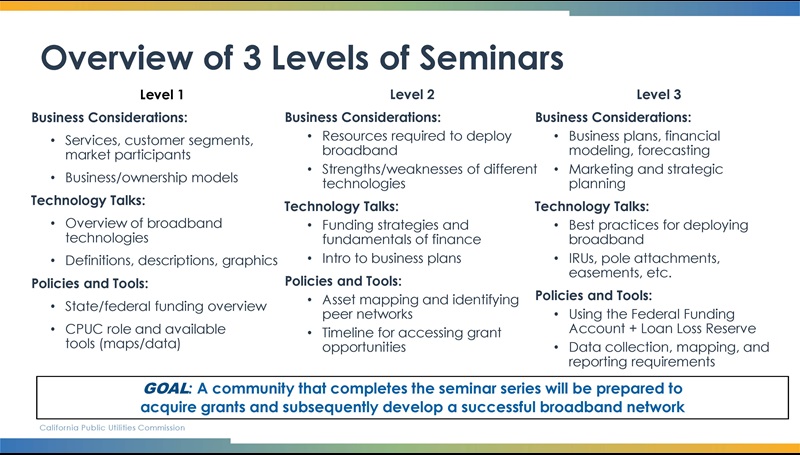 Overview of 3 Levels of Seminars

Level 1

Business Considerations:

• Services, customer segments, market participants
• Business/ownership models

Technology Talks:

• Overview of broadband technologies
• Definitions, descriptions, graphics

Policies and Tools:

• State/federal funding overview
• CPUC role and available tools (maps/data)

Level 2

Business Considerations:

• Resources required to deploy broadband
• Strengths/weaknesses of different technologies

Technology Talks:

• Funding strategies and fundamentals of finance
• Intro to business plans

Policies and Tools:

• Asset mapping and identifying peer networks
• Timeline for accessing grant opportunities

Level 3

Business Considerations:

• Business plans, financial modeling, forecasting
• Marketing and strategic planning

Technology Talks:

• Best practices for deploying broadband
• IRUs, pole attachments, easements, etc.

Policies and Tools:

• Using the Federal Funding Account + Loan Loss Reserve
• Data collection, mapping, and reporting requirements

GOAL: A community that completes the seminar series will be prepared to acquire grants and subsequently develop a successful broadband network

California Public Utilities Commission